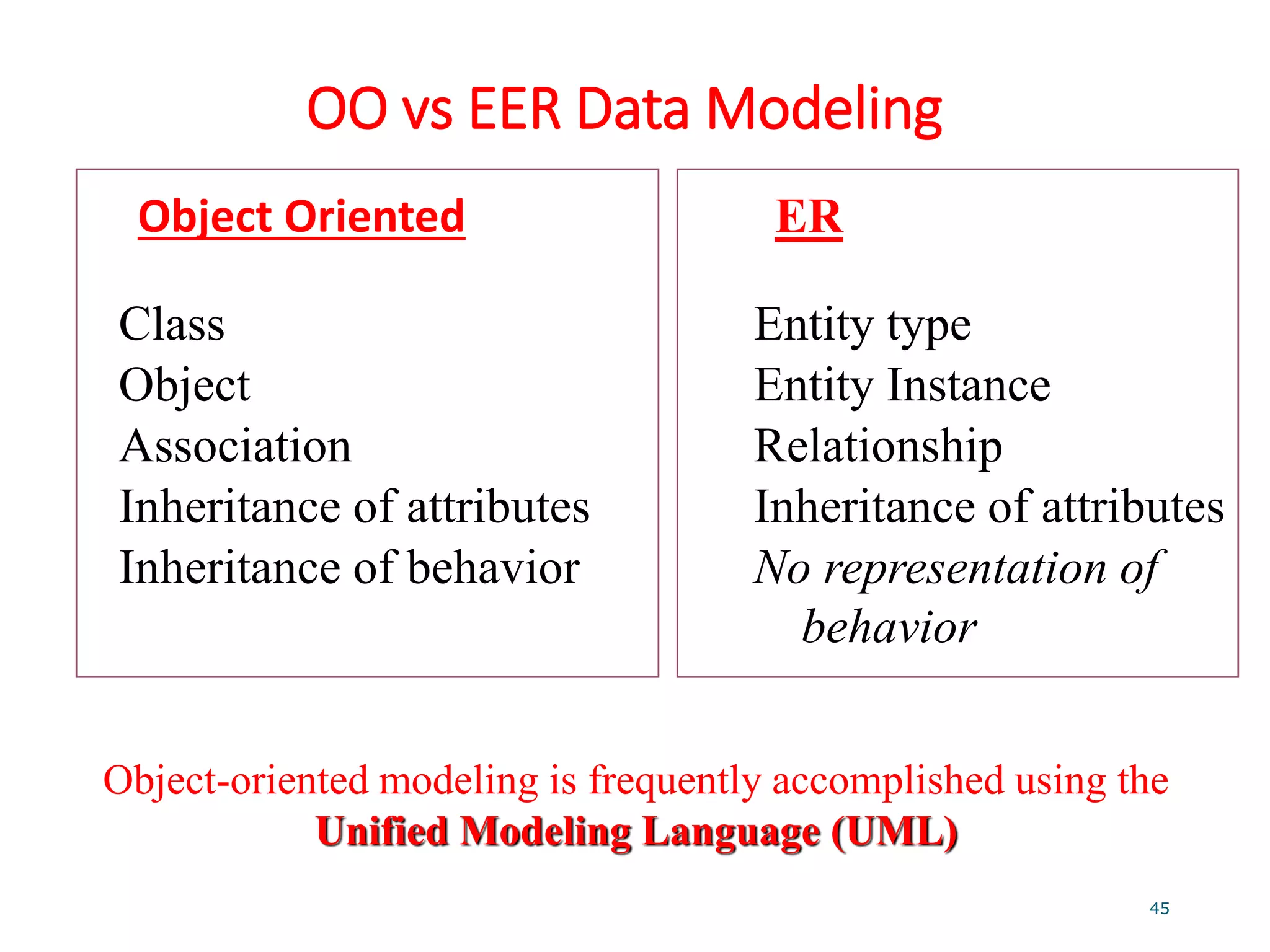 OO vs EER Data Modeling

Object Oriented

Class
Object
Association
Inheritance of attributes
Inheritance of behavior

ER

Entity type
Entity Instance
Relationship
Inheritance of attributes
No representation of behavior

Object-oriented modeling is frequently accomplished using the Unified Modeling Language (UML)

45